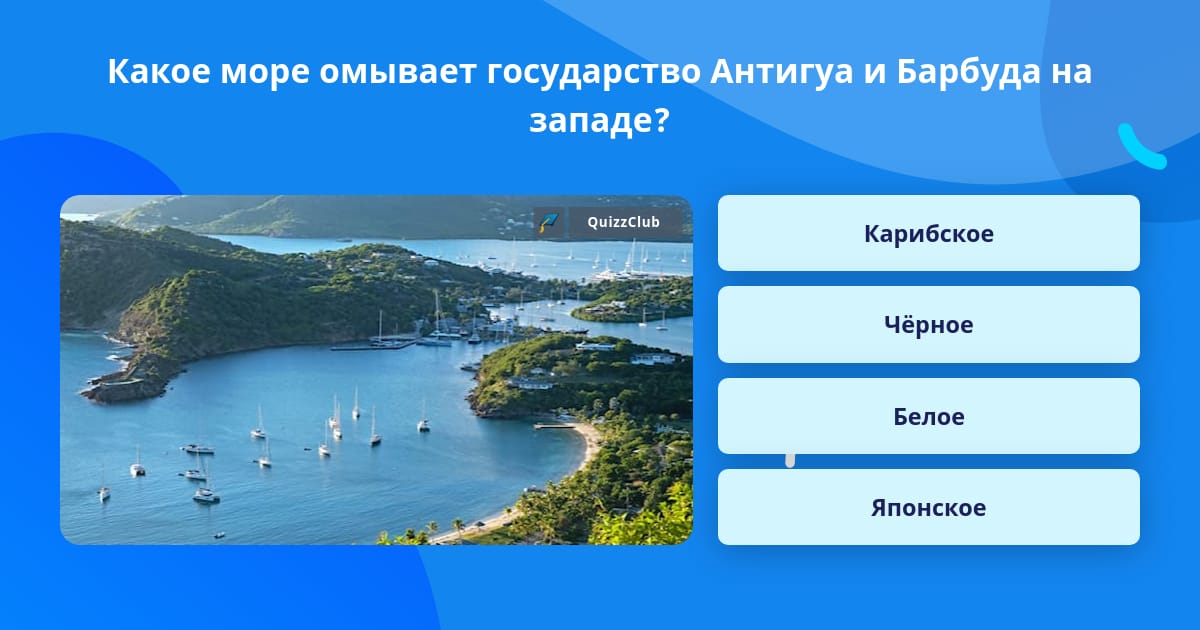 Какое море омывает государство Антигуа и Барбуда на западе?

QuizzClub

Карибское

Чёрное

Белое

Японское